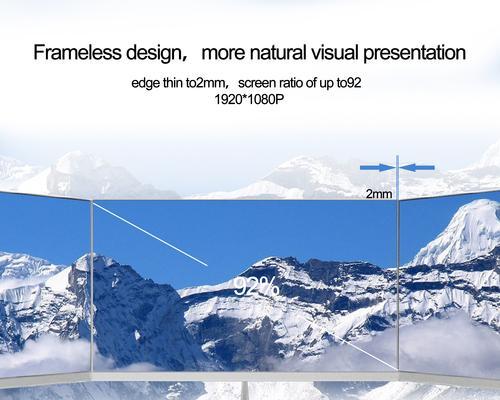 Frameless design, more natural visual presentation

edge thin to2mm, screen ratio of up to92
1920*1080P

2mm

92%